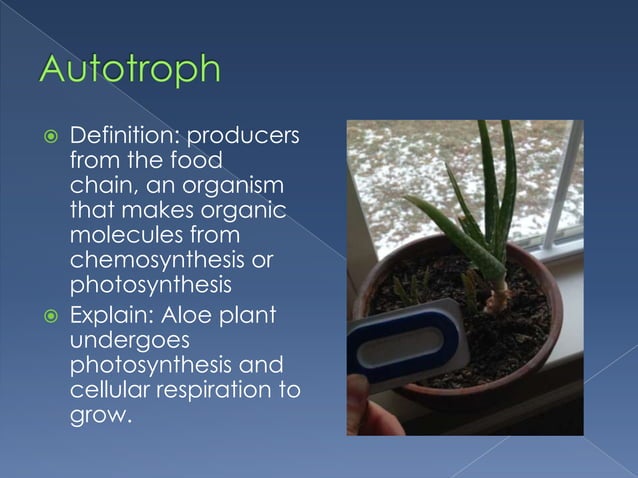 Autotroph

Definition: producers from the food chain, an organism that makes organic molecules from chemosynthesis or photosynthesis

Explain: Aloe plant undergoes photosynthesis and cellular respiration to grow.